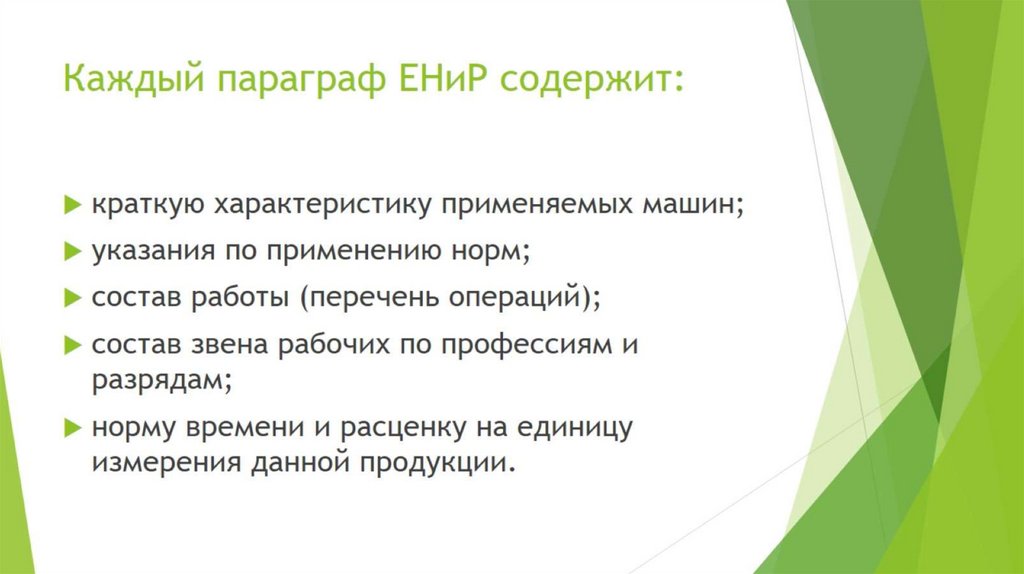 Каждый параграф ЕНиР содержит:

краткую характеристику применяемых машин;

указания по применению норм;

состав работы (перечень операций);

состав звена рабочих по профессиям и разрядам;

норму времени и расценку на единицу измерения данной продукции.